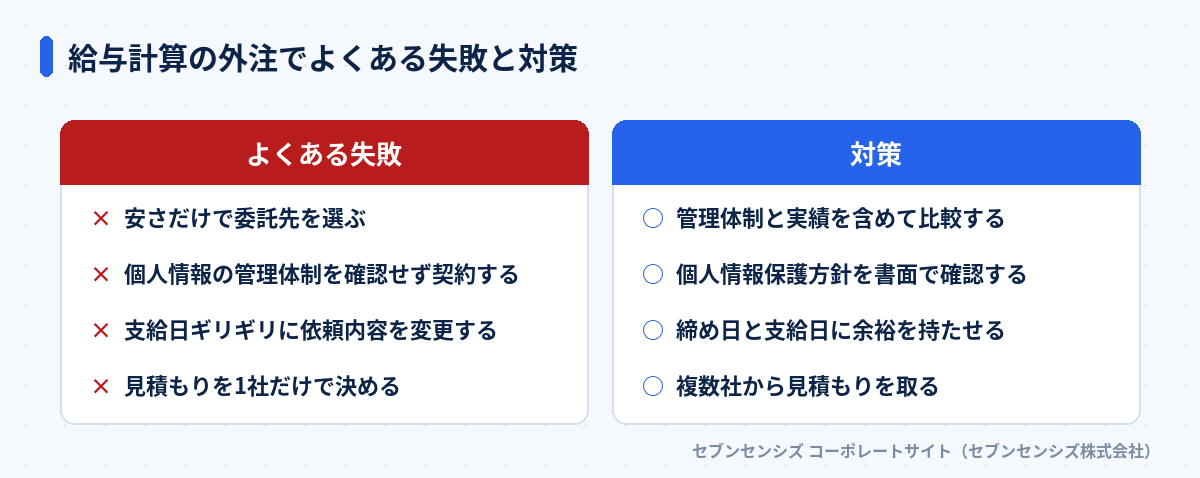 給与計算の外注でよくある失敗と対策

よくある失敗

× 安さだけで委託先を選ぶ

× 個人情報の管理体制を確認せず契約する

× 支給日ギリギリに依頼内容を変更する

× 見積もりを1社だけで決める

対策

○ 管理体制と実績を含めて比較する

○ 個人情報保護方針を書面で確認する

○ 締め日と支給日に余裕を持たせる

○ 複数社から見積もりを取る

セブンセンシズ コーポレートサイト（セブンセンシズ株式会社）